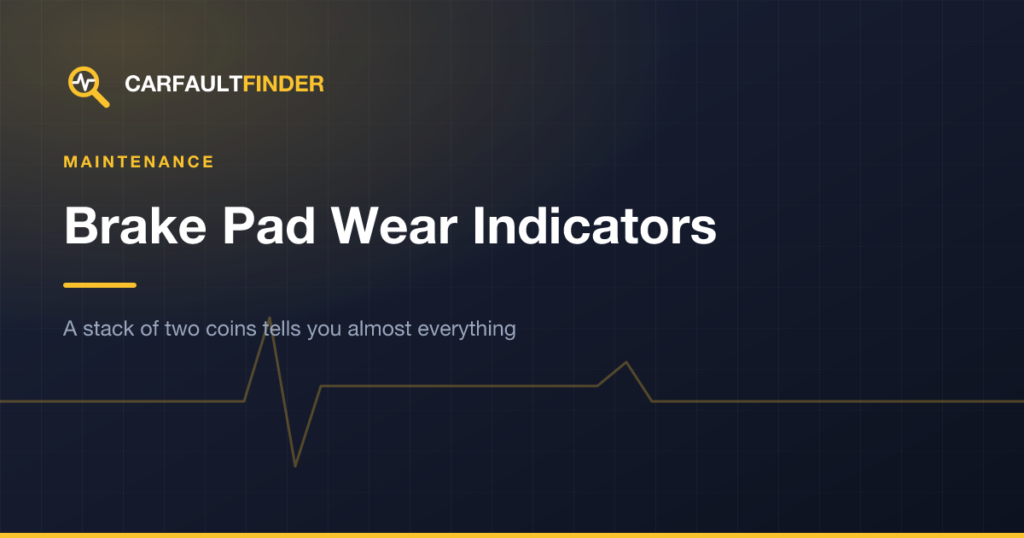 CARFAULTFINDER

MAINTENANCE

Brake Pad Wear Indicators

A stack of two coins tells you almost everything